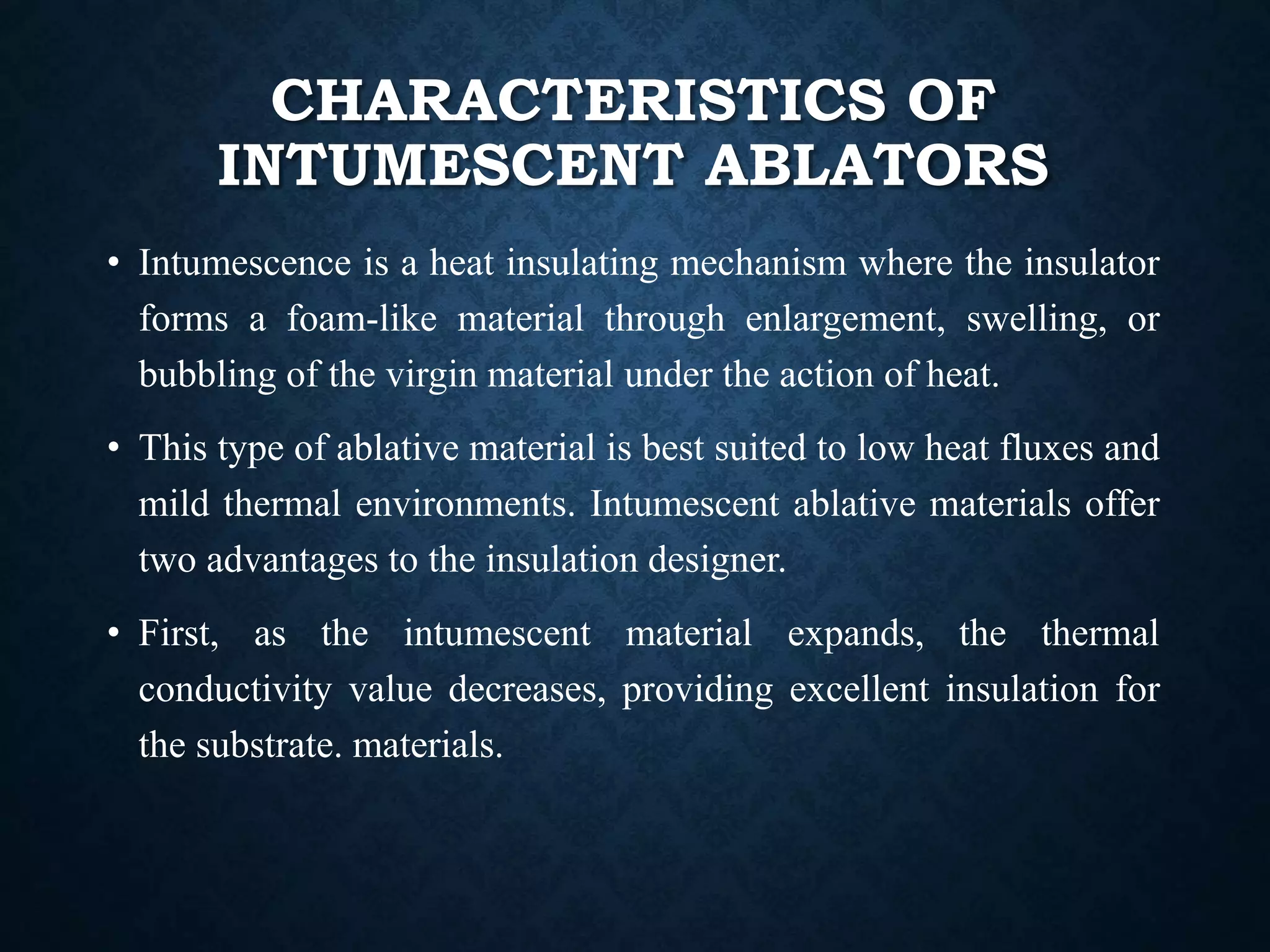 CHARACTERISTICS OF INTUMESCENT ABLATORS

• Intumescence is a heat insulating mechanism where the insulator forms a foam-like material through enlargement, swelling, or bubbling of the virgin material under the action of heat.

• This type of ablative material is best suited to low heat fluxes and mild thermal environments. Intumescent ablative materials offer two advantages to the insulation designer.

• First, as the intumescent material expands, the thermal conductivity value decreases, providing excellent insulation for the substrate. materials.